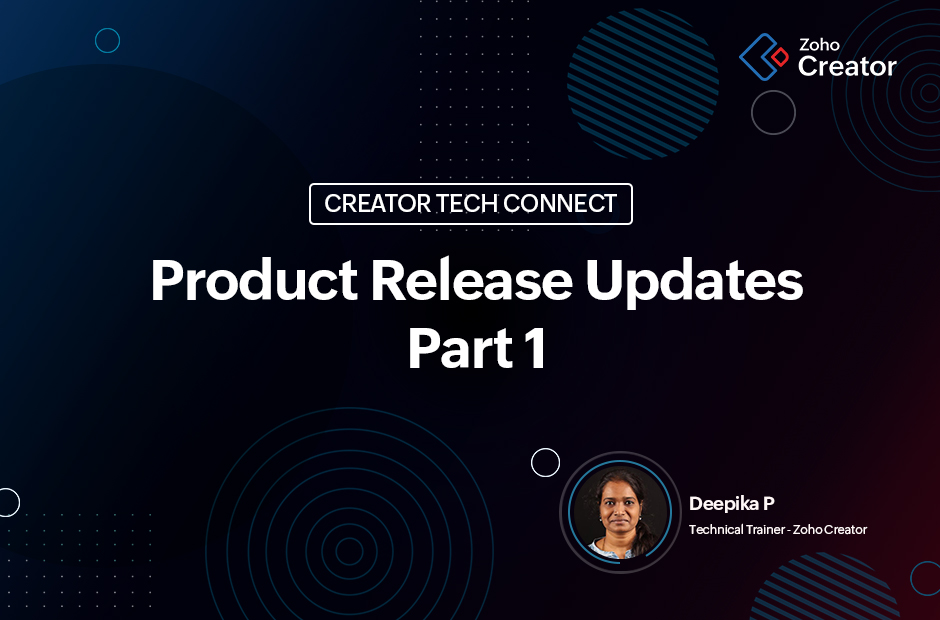 Zoho Creator

CREATOR TECH CONNECT

Product Release Updates Part 1

Deepika P

Technical Trainer - Zoho Creator